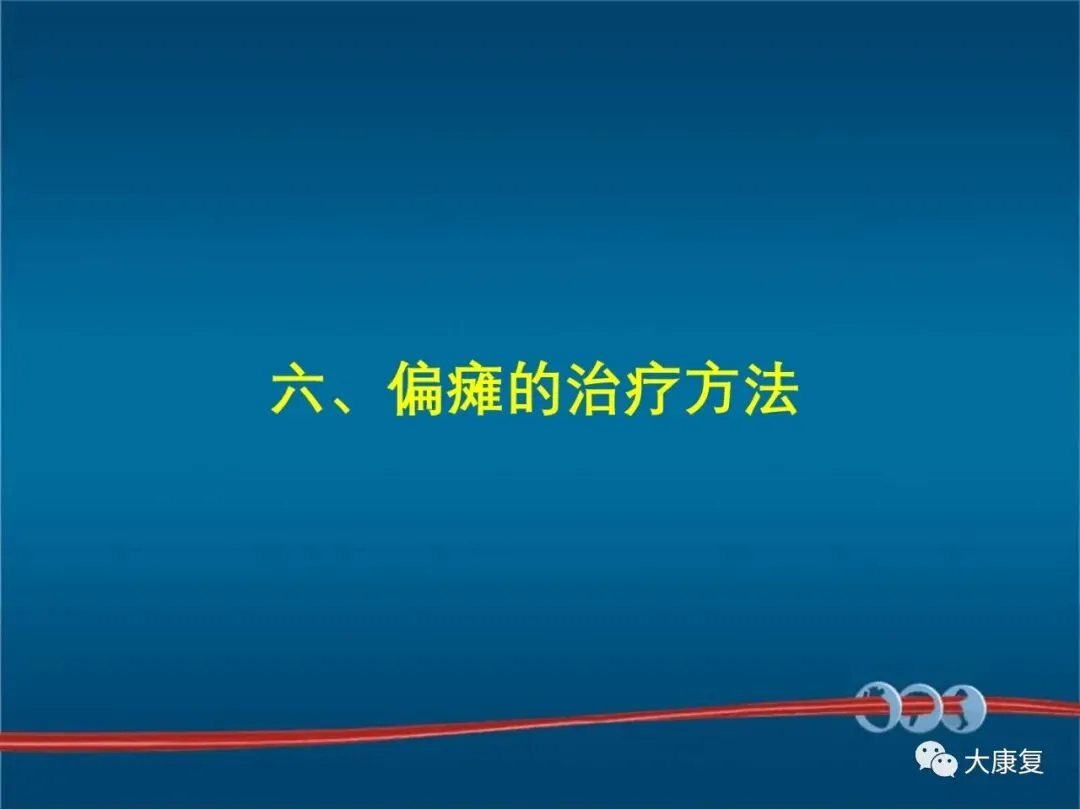 六、偏瘫的治疗方法

大康复